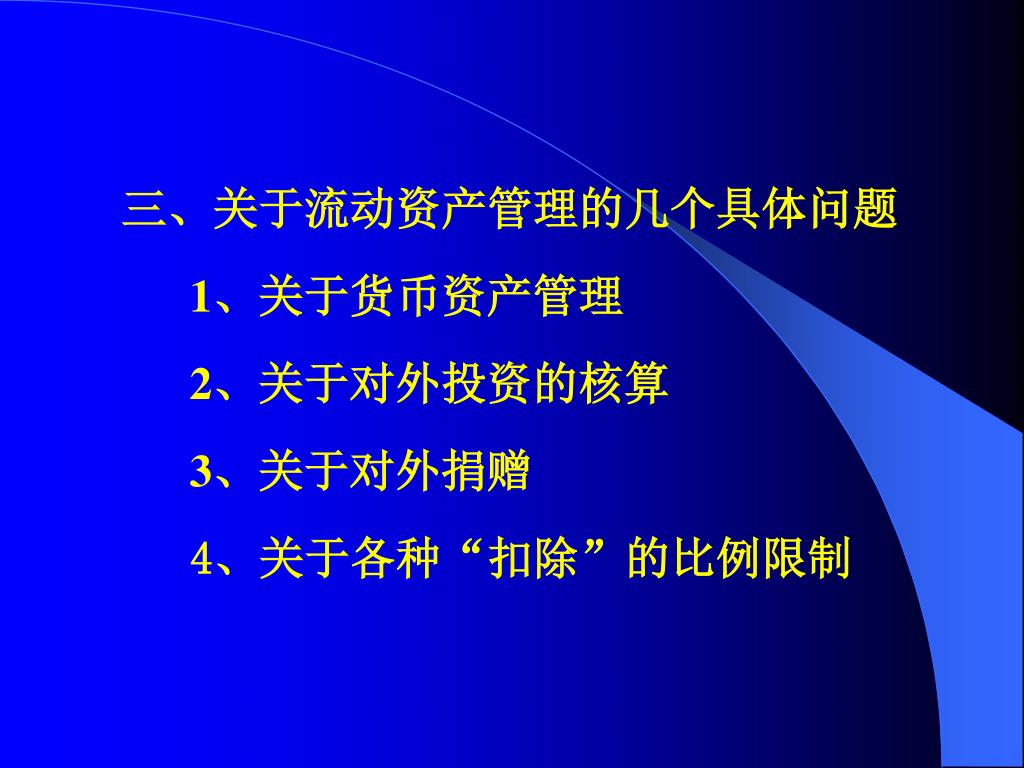 三、关于流动资产管理的几个具体问题

1、关于货币资产管理

2、关于对外投资的核算

3、关于对外捐赠

4、关于各种“扣除”的比例限制